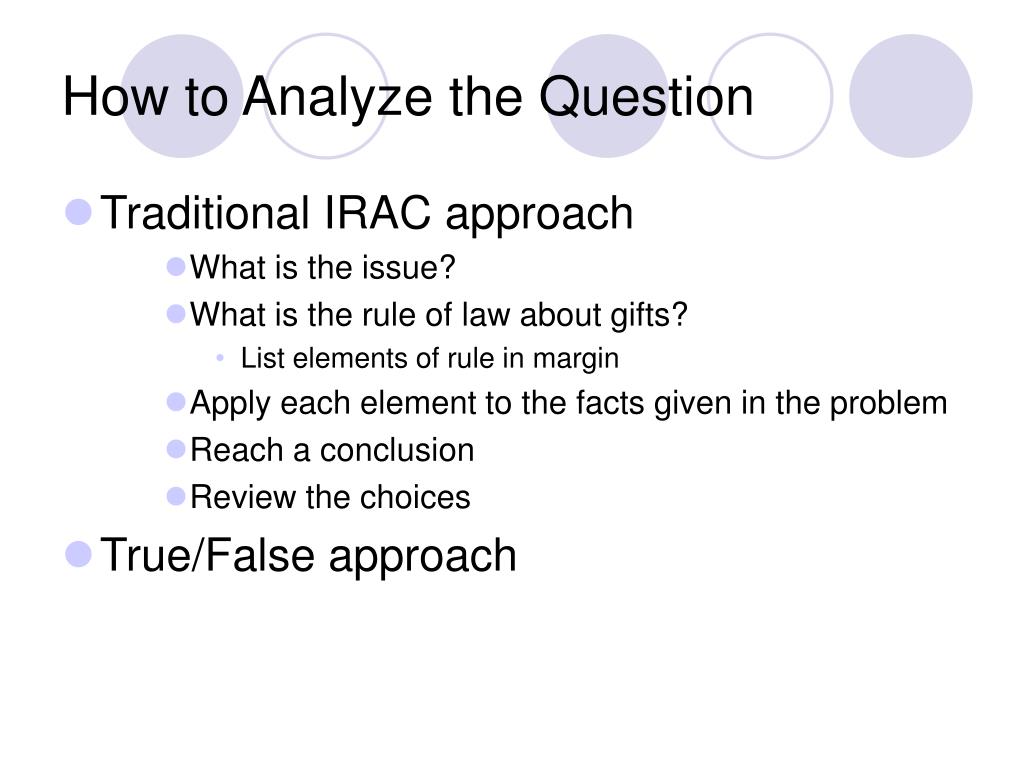 How to Analyze the Question

- Traditional IRAC approach
  - What is the issue?
  - What is the rule of law about gifts?
    - List elements of rule in margin
  - Apply each element to the facts given in the problem
  - Reach a conclusion
  - Review the choices
- True/False approach